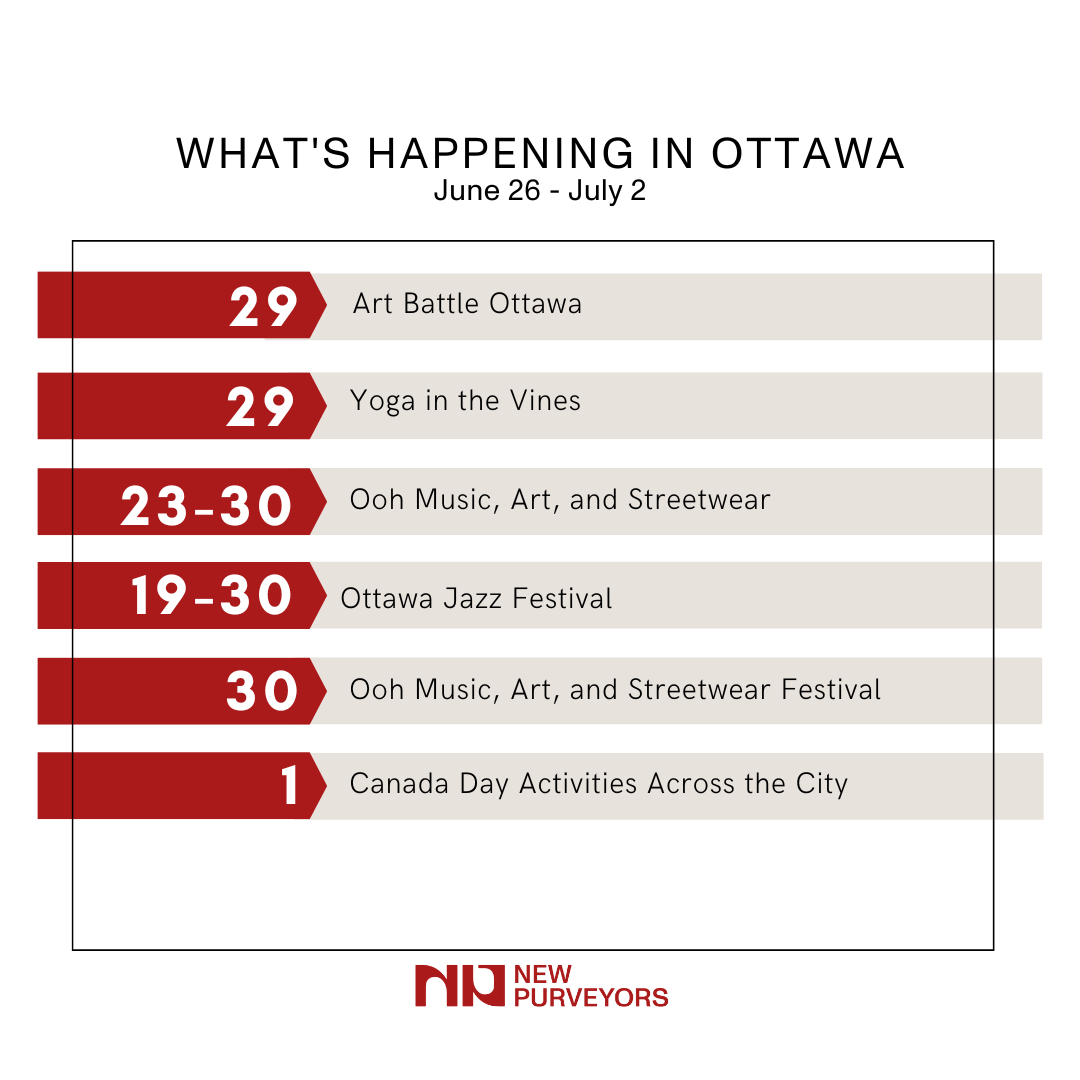 WHAT'S HAPPENING IN OTTAWA
June 26 - July 2

29 Art Battle Ottawa

29 Yoga in the Vines

23-30 Ooh Music, Art, and Streetwear

19-30 Ottawa Jazz Festival

30 Ooh Music, Art, and Streetwear Festival

1 Canada Day Activities Across the City

NEW PURVEYORS